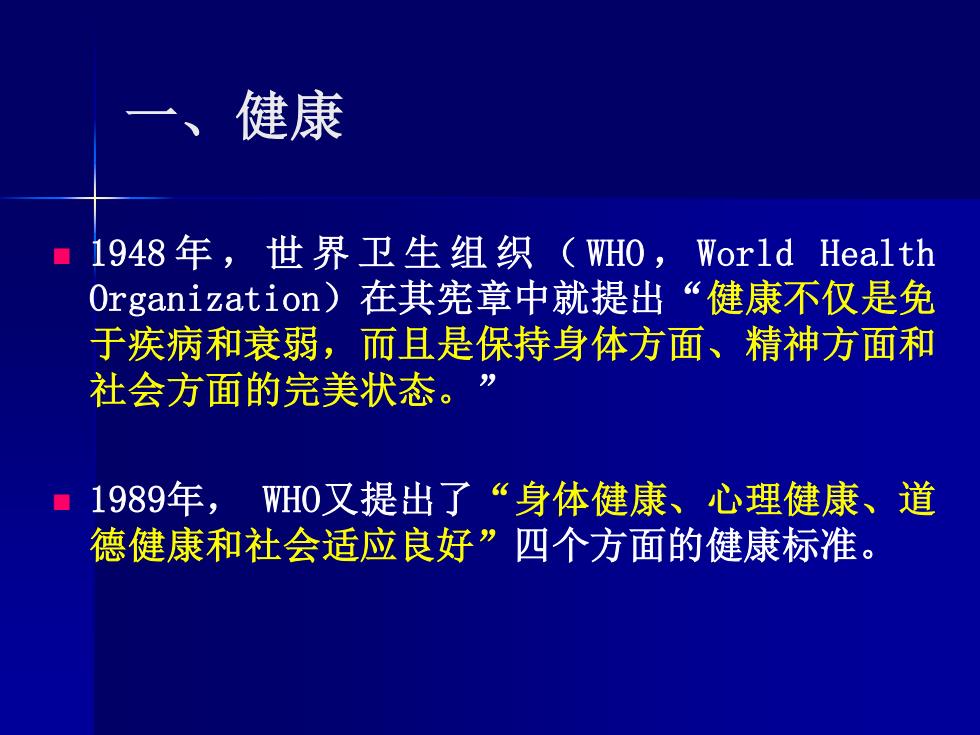 一、健康

1948年，世界卫生组织（WHO，World Health Organization）在其宪章中就提出“健康不仅是免于疾病和衰弱，而且是保持身体方面、精神方面和社会方面的完美状态。”

1989年， WHO又提出了“身体健康、心理健康、道德健康和社会适应良好”四个方面的健康标准。